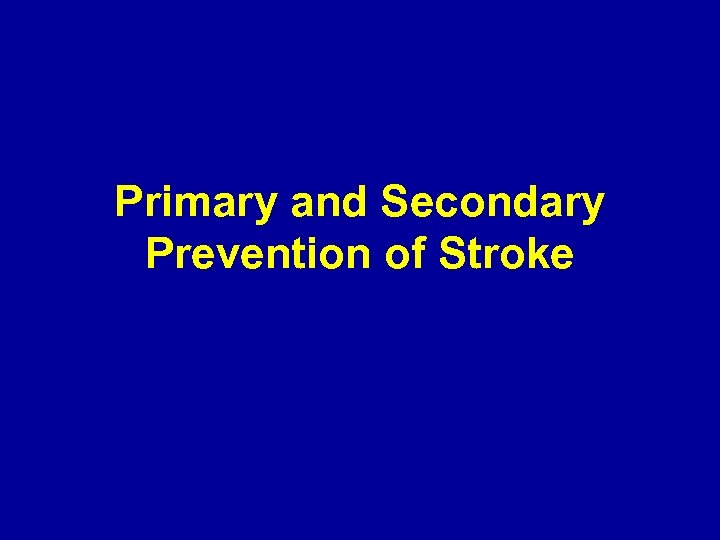 Primary and Secondary Prevention of Stroke